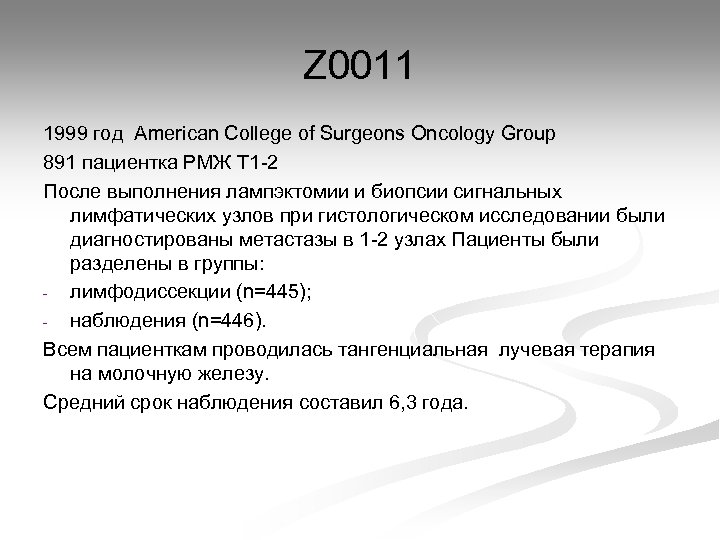 Z0011

1999 год American College of Surgeons Oncology Group

891 пациентка РМЖ Т1-2

После выполнения лампэктомии и биопсии сигнальных лимфатических узлов при гистологическом исследовании были диагностированы метастазы в 1-2 узлах Пациенты были разделены в группы:

- лимфодиссекции (n=445);
- наблюдения (n=446).

Всем пациенткам проводилась тангенциальная лучевая терапия на молочную железу.

Средний срок наблюдения составил 6,3 года.